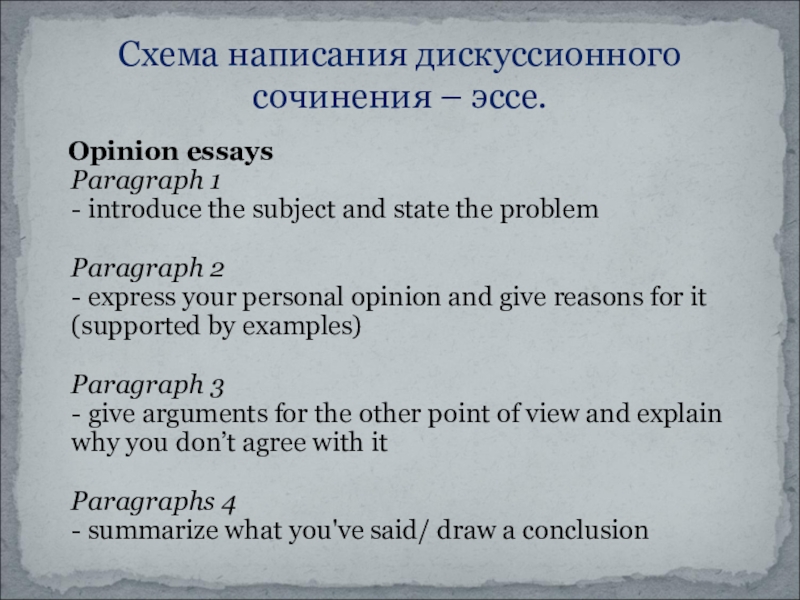 Схема написания дискуссионного сочинения – эссе.

Opinion essays
Paragraph 1
- introduce the subject and state the problem

Paragraph 2
- express your personal opinion and give reasons for it (supported by examples)

Paragraph 3
- give arguments for the other point of view and explain why you don’t agree with it

Paragraphs 4
- summarize what you've said/ draw a conclusion